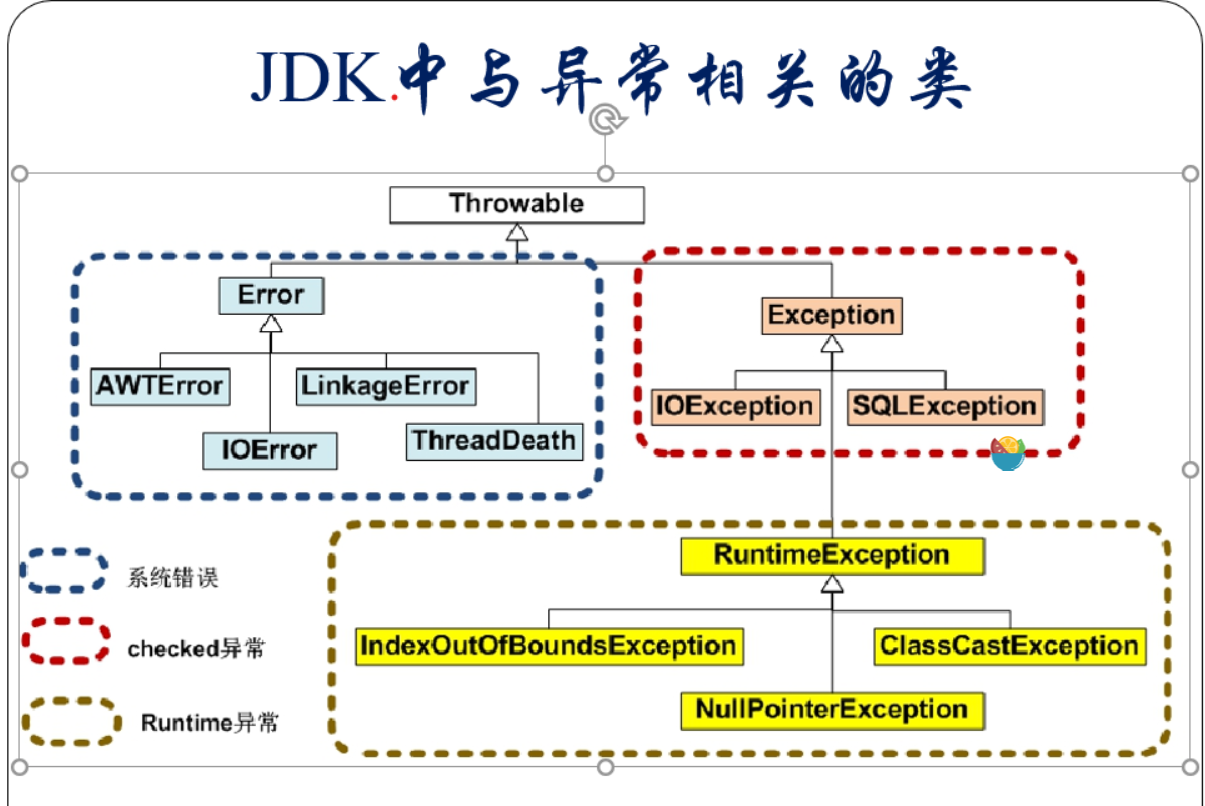 JDK中与异常相关的类

Throwable

Error

AWTError

LinkageError

IOError

ThreadDeath

Exception

IOException

SQLException

RuntimeException

IndexOutOfBoundsException

ClassCastException

NullPointerException

系统错误

checked异常

Runtime异常